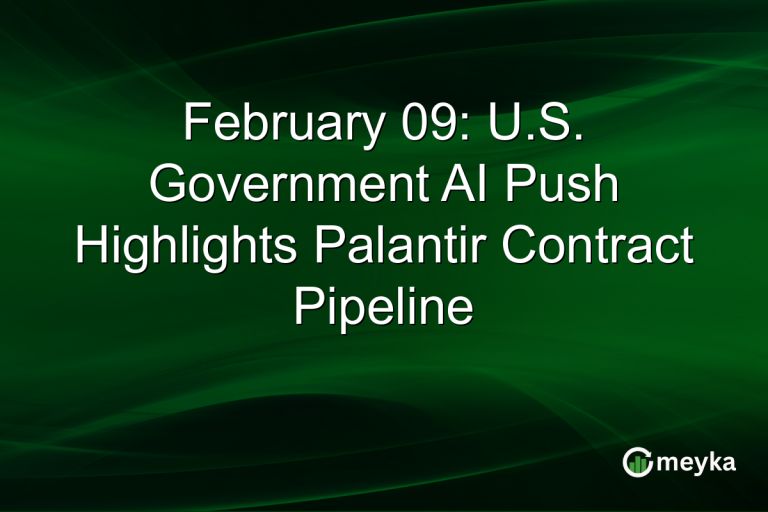 February 09: U.S. Government AI Push Highlights Palantir Contract Pipeline

meyka